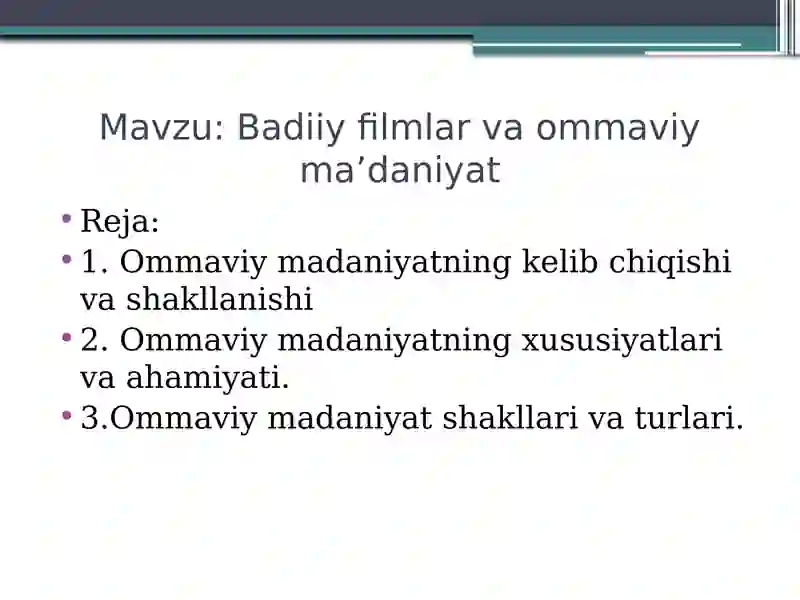 Mavzu: Badiiy filmlar va ommaviy ma’daniyat

• Reja:
• 1. Ommaviy madaniyatning kelib chiqishi va shakllanishi
• 2. Ommaviy madaniyatning xususiyatlari va ahamiyati.
• 3.Ommaviy madaniyat shakllari va turlari.